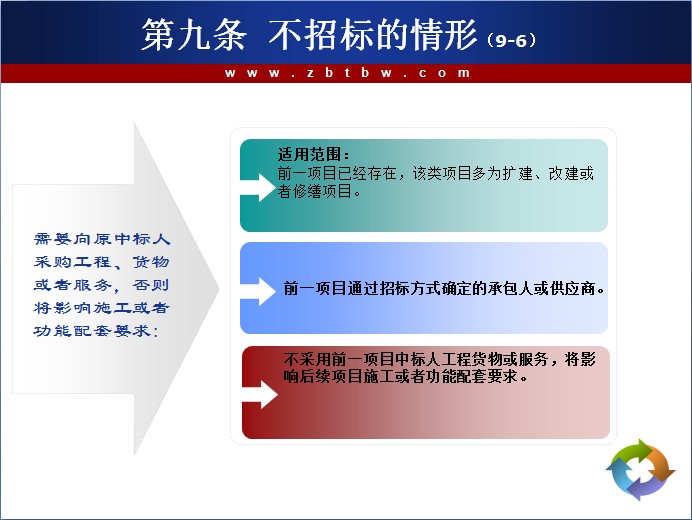 第九条 不招标的情形（9-6）

www.zbtbw.com

需要向原中标人采购工程、货物或者服务，否则将影响施工或者功能配套要求：

适用范围：
前一项目已经存在，该类项目多为扩建、改建或者修缮项目。

前一项目通过招标方式确定的承包人或供应商。

不采用前一项目中标人工程货物或服务，将影响后续项目施工或者功能配套要求。